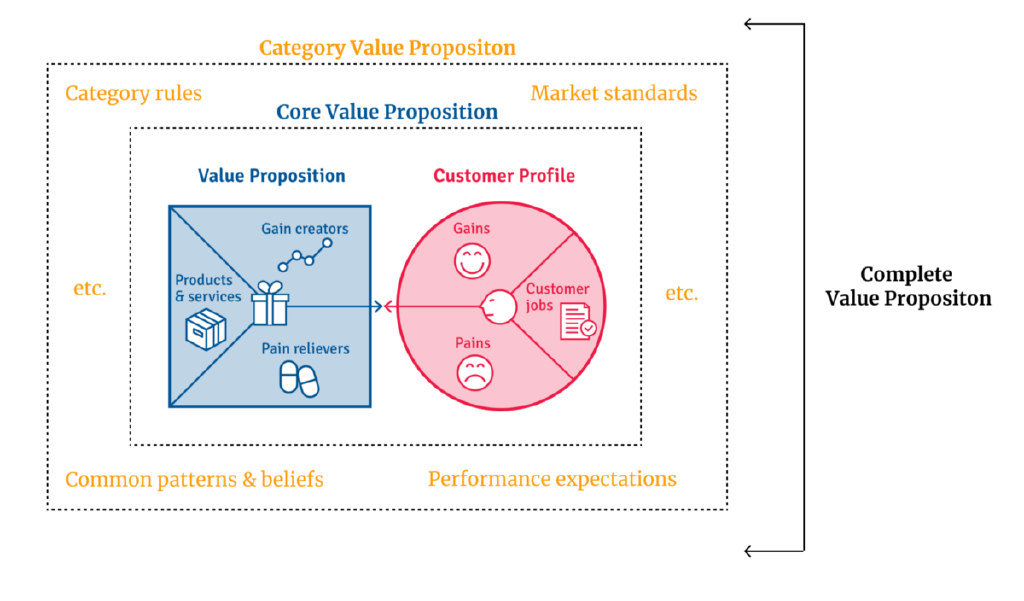 Category Value Propositon

Category rules

Market standards

Core Value Proposition

Value Proposition

Customer Profile

Gain creators

Products & services

Pain relievers

Gains

Customer jobs

Pains

etc.

etc.

Common patterns & beliefs

Performance expectations

Complete Value Propositon